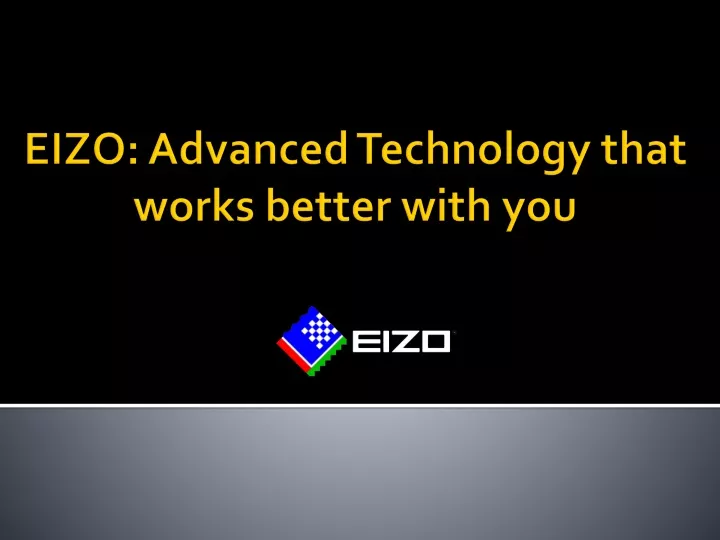 EIZO: Advanced Technology that works better with you

EIZO